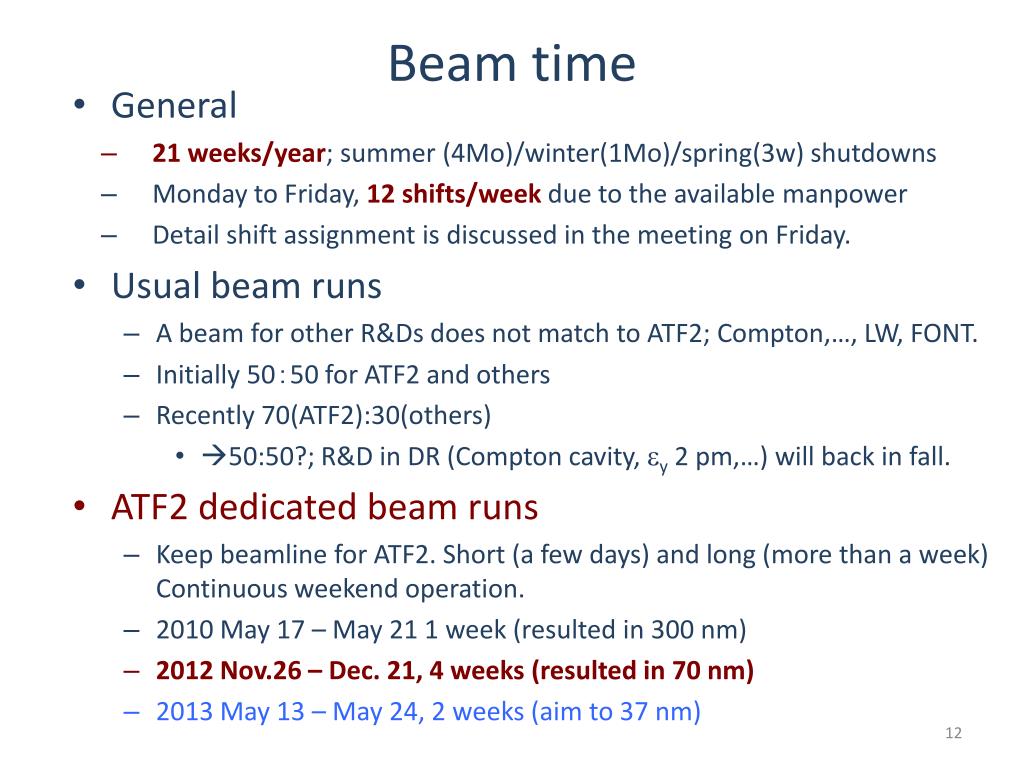 Beam time

• General
– 21 weeks/year; summer (4Mo)/winter(1Mo)/spring(3w) shutdowns
– Monday to Friday, 12 shifts/week due to the available manpower
– Detail shift assignment is discussed in the meeting on Friday.

• Usual beam runs
– A beam for other R&Ds does not match to ATF2; Compton,…, LW, FONT.
– Initially 50 : 50 for ATF2 and others
– Recently 70(ATF2):30(others)
• →50:50?; R&D in DR (Compton cavity, $\varepsilon_y$ 2 pm,…) will back in fall.

• ATF2 dedicated beam runs
– Keep beamline for ATF2. Short (a few days) and long (more than a week) Continuous weekend operation.
– 2010 May 17 – May 21 1 week (resulted in 300 nm)
– 2012 Nov.26 – Dec. 21, 4 weeks (resulted in 70 nm)
– 2013 May 13 – May 24, 2 weeks (aim to 37 nm)

12